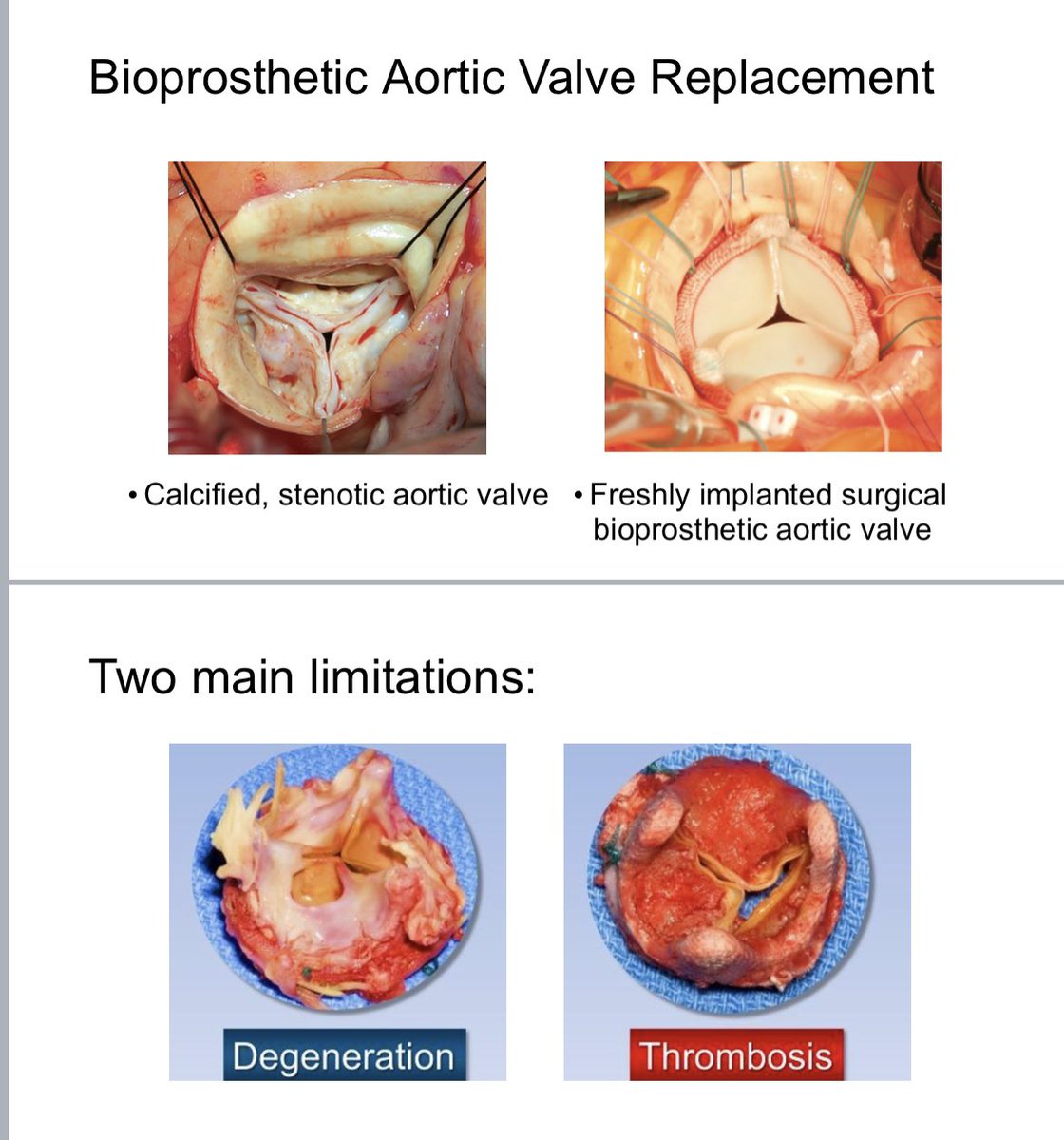 Bioprosthetic Aortic Valve Replacement

• Calcified, stenotic aortic valve

• Freshly implanted surgical bioprosthetic aortic valve

Two main limitations:

Degeneration

Thrombosis